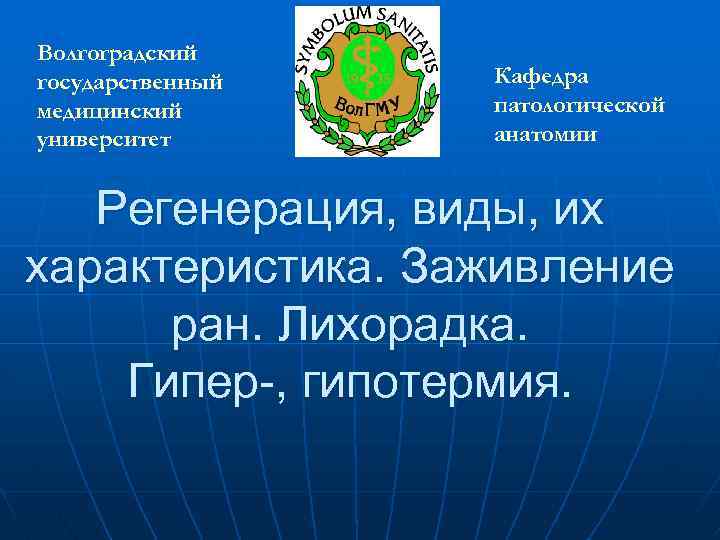 Волгоградский государственный медицинский университет

SYMBOLUM SANITATIS

ВолГМУ

Кафедра патологической анатомии

Регенерация, виды, их характеристика. Заживление ран. Лихорадка. Гипер-, гипотермия.